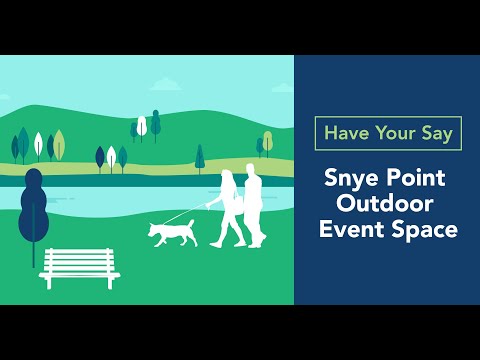 Have Your Say

Snye Point Outdoor Event Space